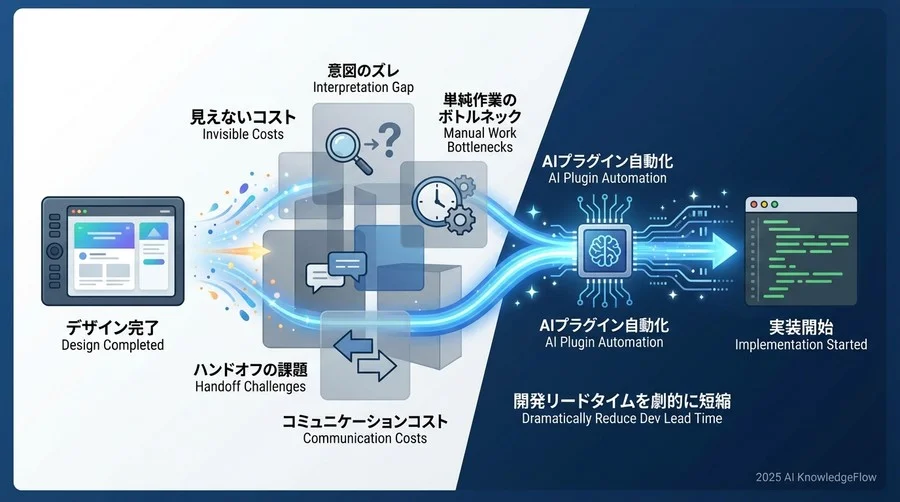 意図のズレ
Interpretation Gap

見えないコスト
Invisible Costs

単純作業のボトルネック
Manual Work Bottlenecks

AIプラグイン自動化
AI Plugin Automation

デザイン完了
Design Completed

ハンドオフの課題
Handoff Challenges

コミュニケーションコスト
Communication Costs

AIプラグイン自動化
AI Plugin Automation

実装開始
Implementation Started

開発リードタイムを劇的に短縮
Dramatically Reduce Dev Lead Time

2025 AI KnowledgeFlow